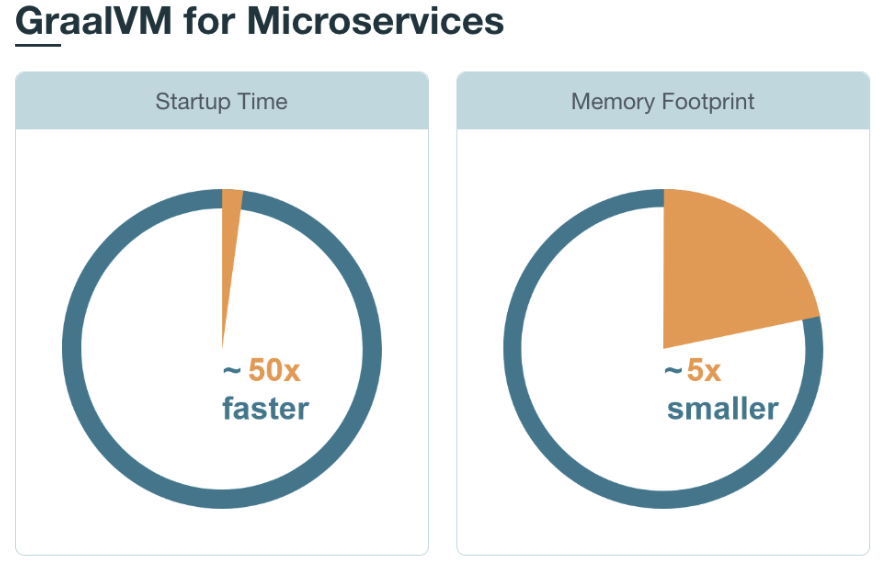 GraalVM for Microservices

Startup Time

~ 50x
faster

Memory Footprint

~ 5x
smaller